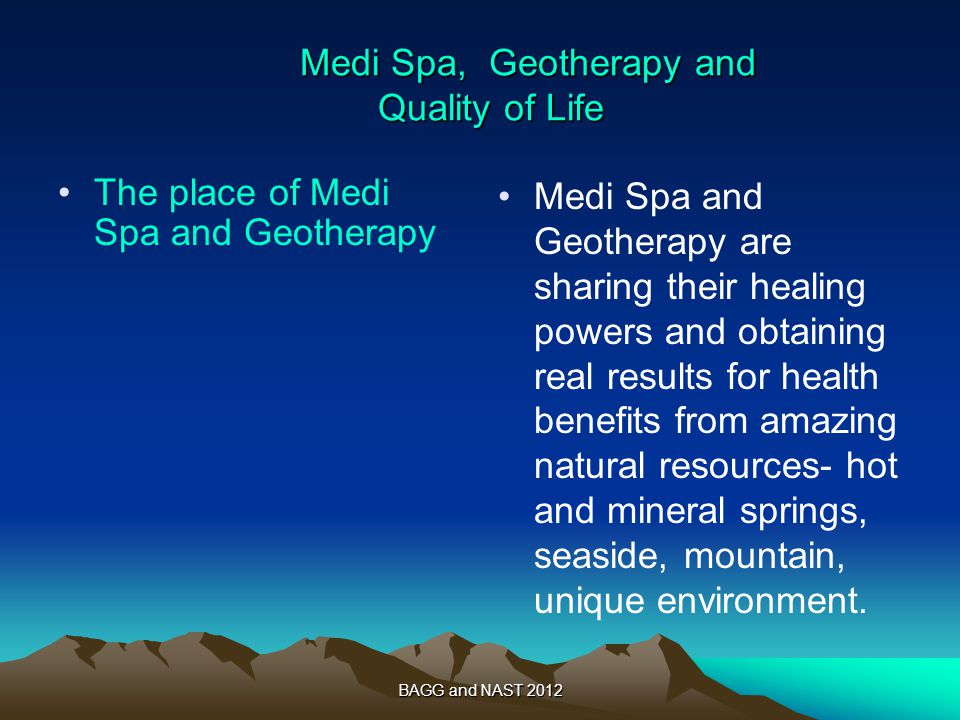 Medi Spa, Geotherapy and Quality of Life

• The place of Medi Spa and Geotherapy

• Medi Spa and Geotherapy are sharing their healing powers and obtaining real results for health benefits from amazing natural resources- hot and mineral springs, seaside, mountain, unique environment.

BAGG and NAST 2012